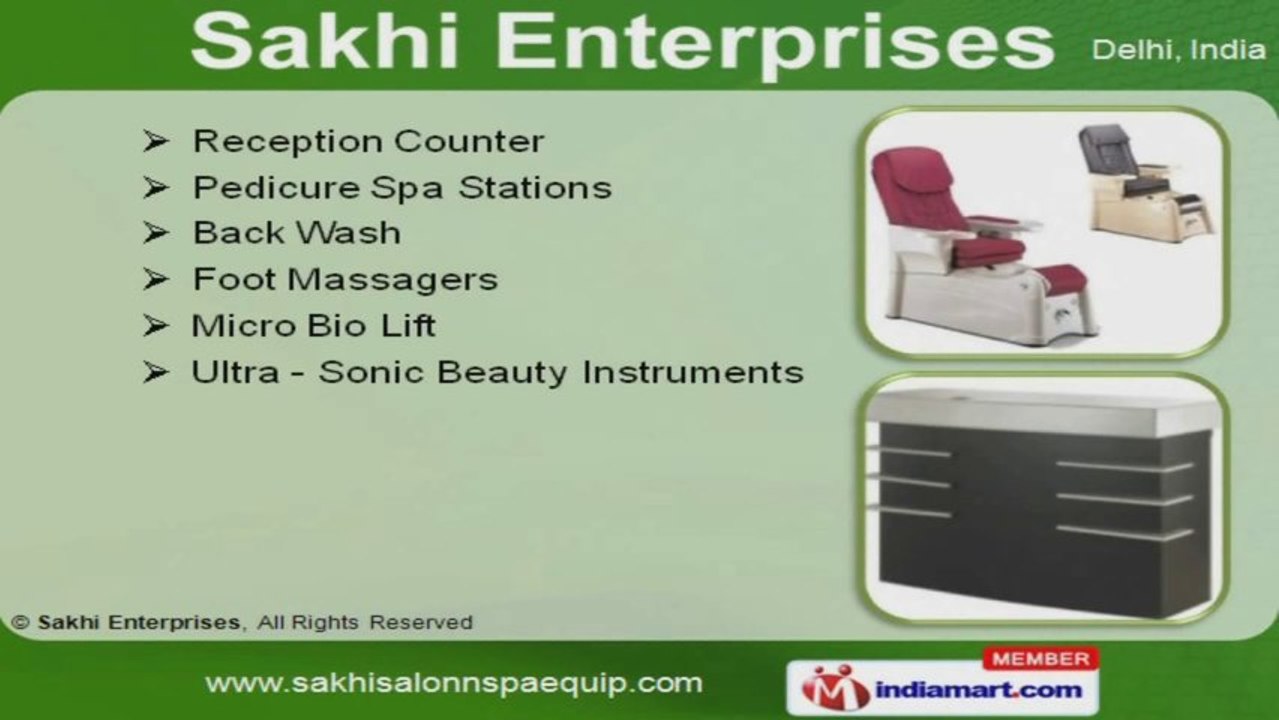 Sakhi Enterprises Delhi, India

➢ Reception Counter
➢ Pedicure Spa Stations
➢ Back Wash
➢ Foot Massagers
➢ Micro Bio Lift
➢ Ultra - Sonic Beauty Instruments

© Sakhi Enterprises, All Rights Reserved

www.sakhisalonnspaequip.com

MEMBER
indiamart.com